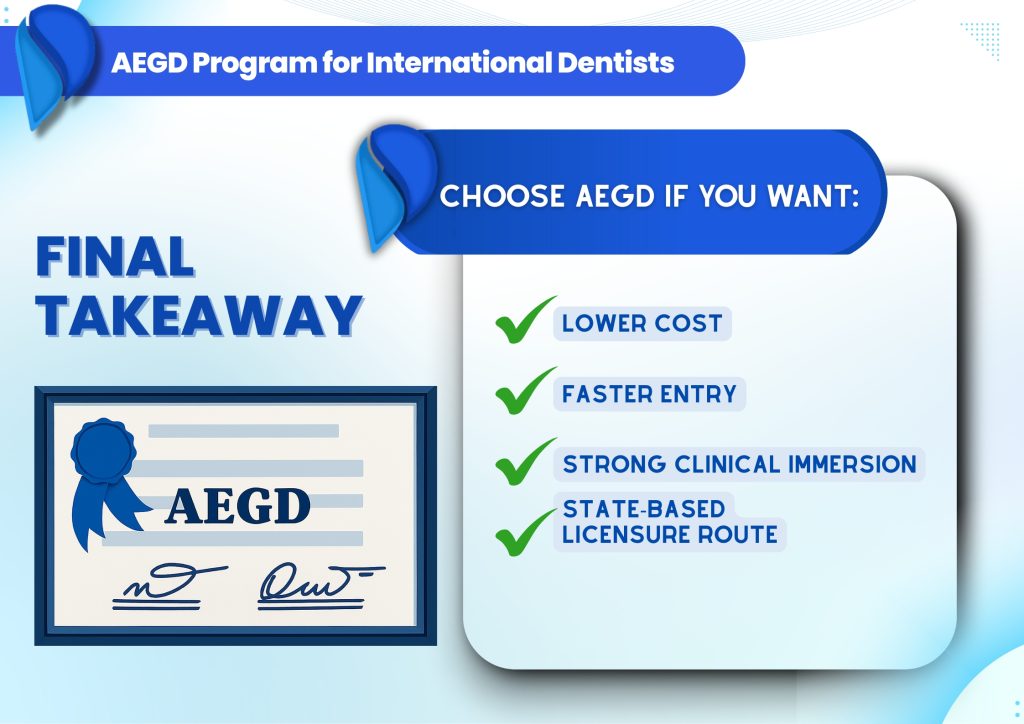 AEGD Program for International Dentists

FINAL TAKEAWAY

AEGD

CHOOSE AEGD IF YOU WANT:

LOWER COST

FASTER ENTRY

STRONG CLINICAL IMMERSION

STATE-BASED LICENSURE ROUTE